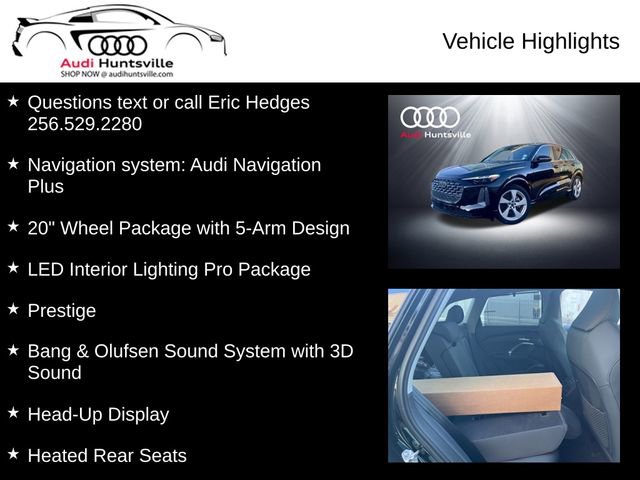 Audi Huntsville
SHOP NOW @ audihuntsville.com

Vehicle Highlights

★ Questions text or call Eric Hedges 256.529.2280

★ Navigation system: Audi Navigation Plus

★ 20" Wheel Package with 5-Arm Design

★ LED Interior Lighting Pro Package

★ Prestige

★ Bang & Olufsen Sound System with 3D Sound

★ Head-Up Display

★ Heated Rear Seats

Audi Huntsville